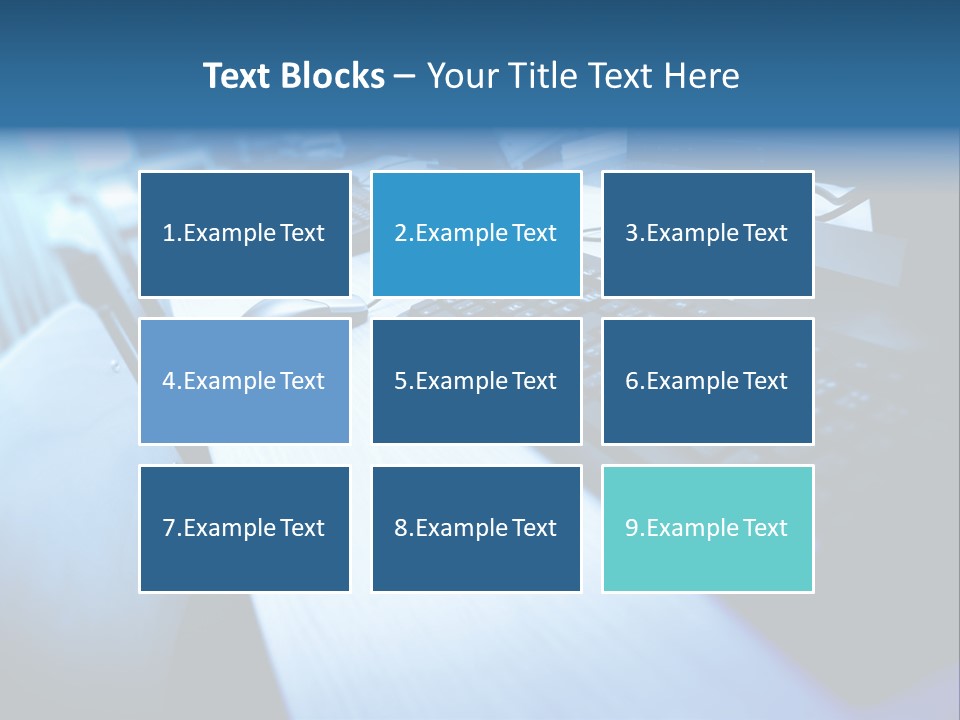 Text Blocks – Your Title Text Here

1.Example Text

2.Example Text

3.Example Text

4.Example Text

5.Example Text

6.Example Text

7.Example Text

8.Example Text

9.Example Text